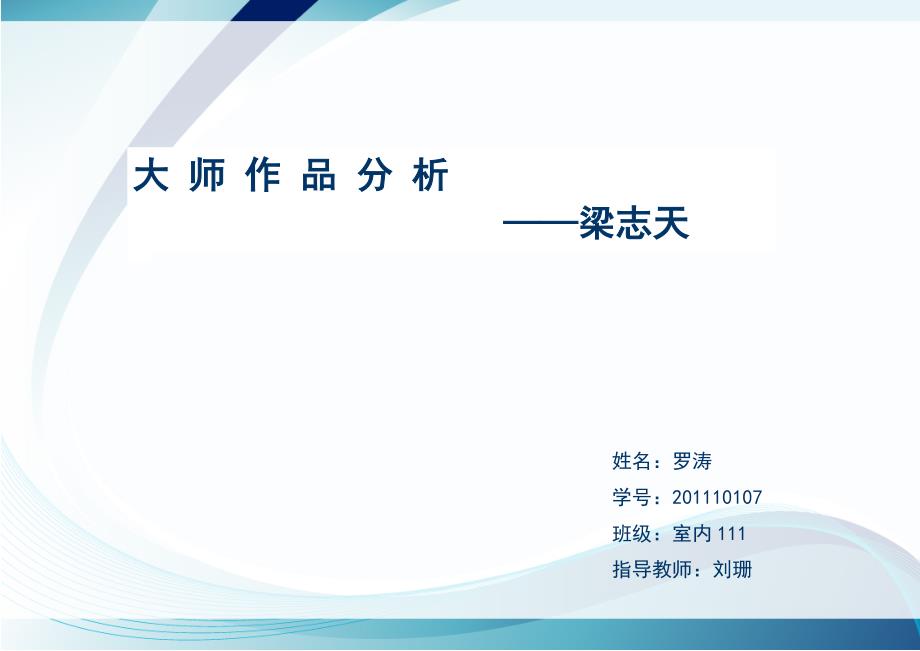 大 师 作 品 分 析

——梁志天

姓名：罗涛

学号：201110107

班级：室内 111

指导教师：刘珊